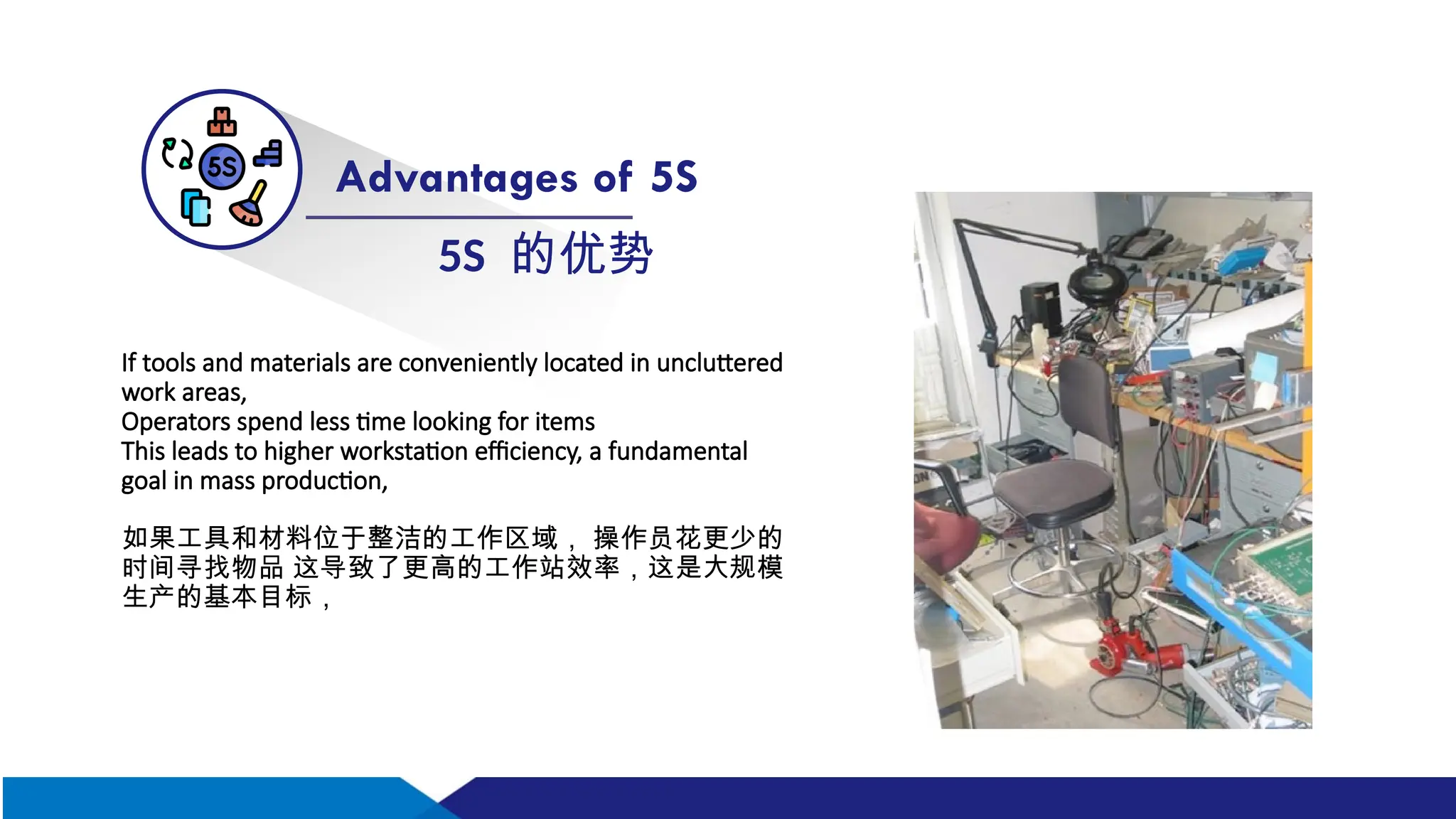 5S

Advantages of 5S

5S 的优势

If tools and materials are conveniently located in uncluttered work areas,
Operators spend less time looking for items
This leads to higher workstation efficiency, a fundamental goal in mass production,

如果工具和材料位于整洁的工作区域， 操作员花更少的时间寻找物品 这导致了更高的工作站效率，这是大规模生产的基本目标，